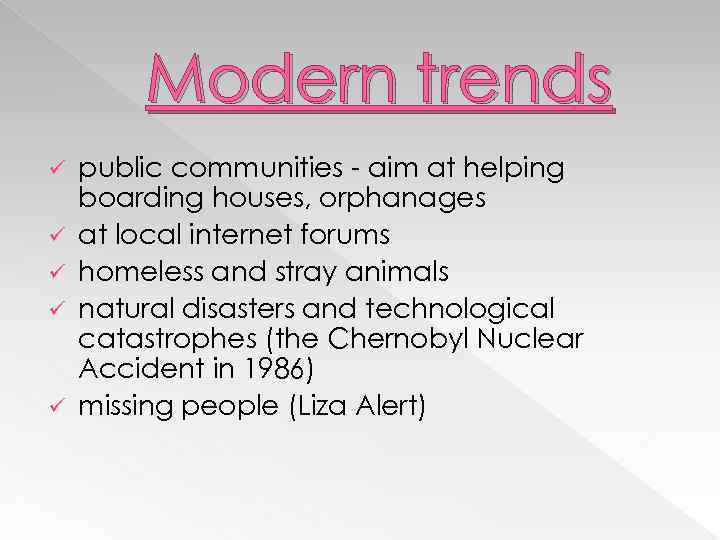 Modern trends

✓ public communities - aim at helping boarding houses, orphanages
✓ at local internet forums
✓ homeless and stray animals
✓ natural disasters and technological catastrophes (the Chernobyl Nuclear Accident in 1986)
✓ missing people (Liza Alert)